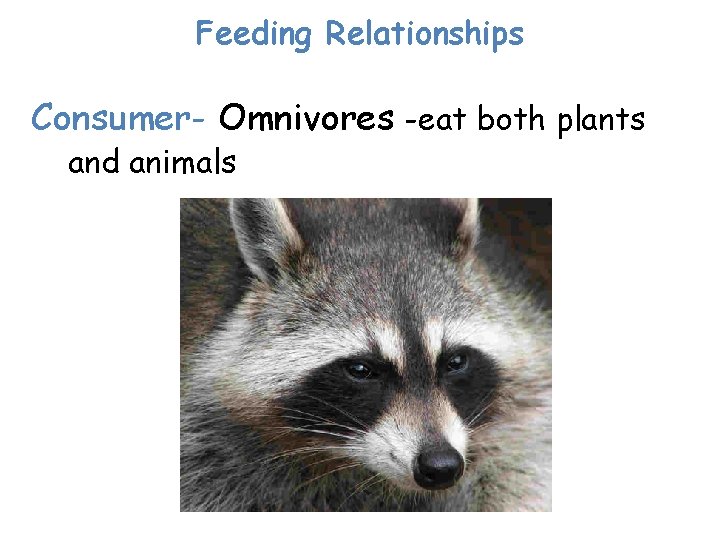 Feeding Relationships

Consumer- Omnivores -eat both plants and animals